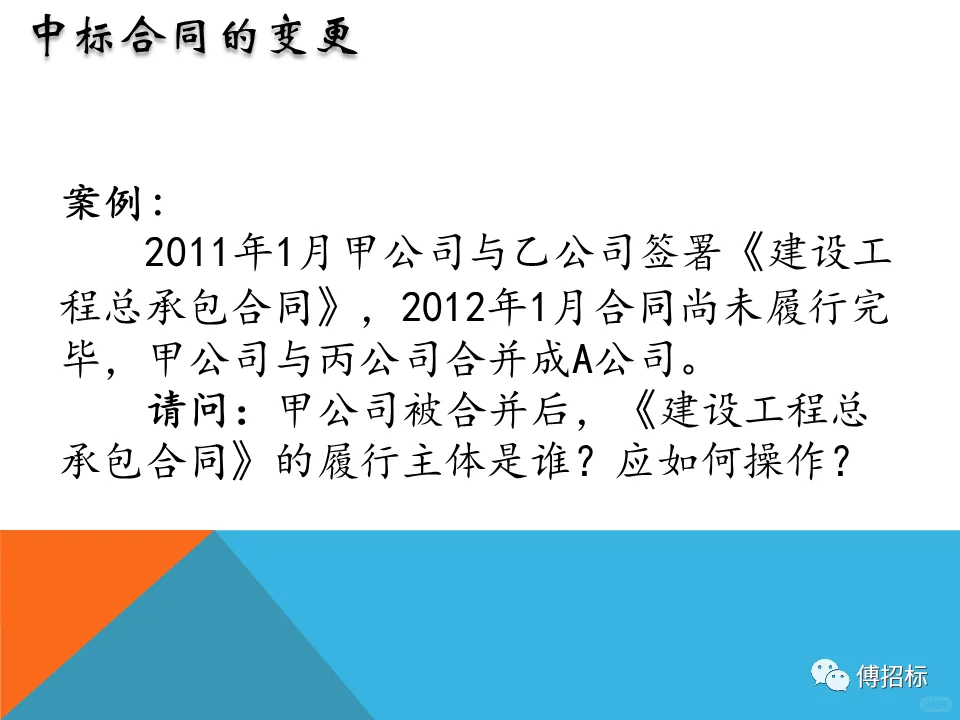 中标合同的变更

案例：

2011年1月甲公司与乙公司签署《建设工程总承包合同》，2012年1月合同尚未履行完毕，甲公司与丙公司合并成A公司。

请问：甲公司被合并后，《建设工程总承包合同》的履行主体是谁？应如何操作？

傅招标